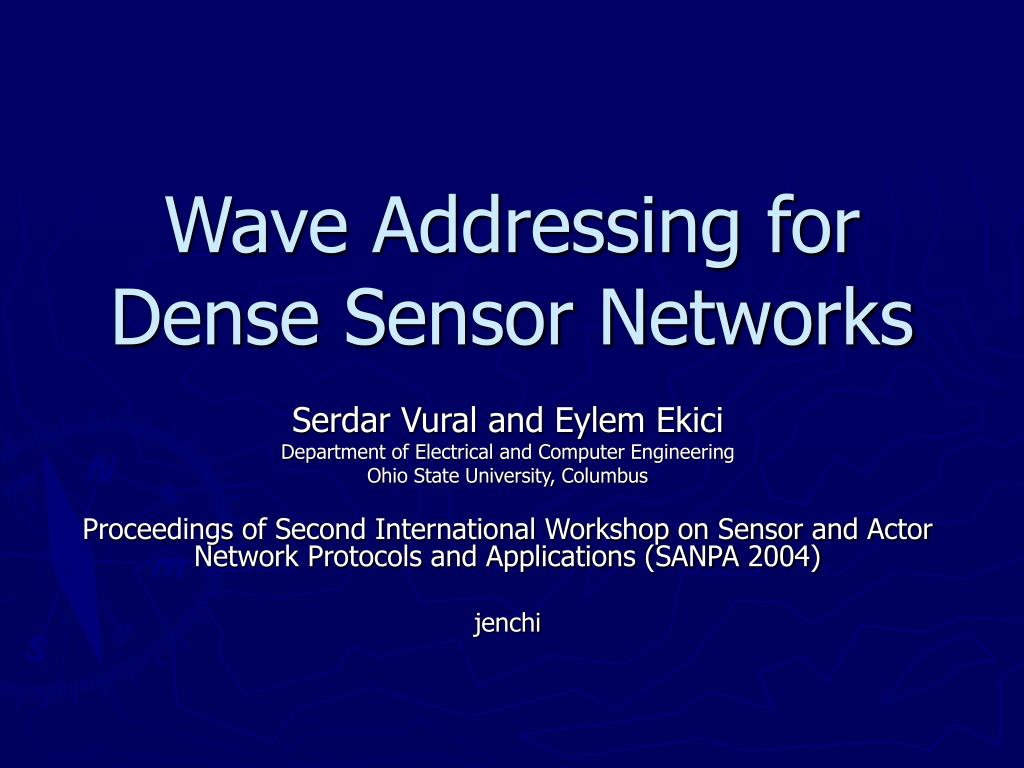 Wave Addressing for Dense Sensor Networks

Serdar Vural and Eylem Ekici
Department of Electrical and Computer Engineering
Ohio State University, Columbus

Proceedings of Second International Workshop on Sensor and Actor Network Protocols and Applications (SANPA 2004)

jenchi